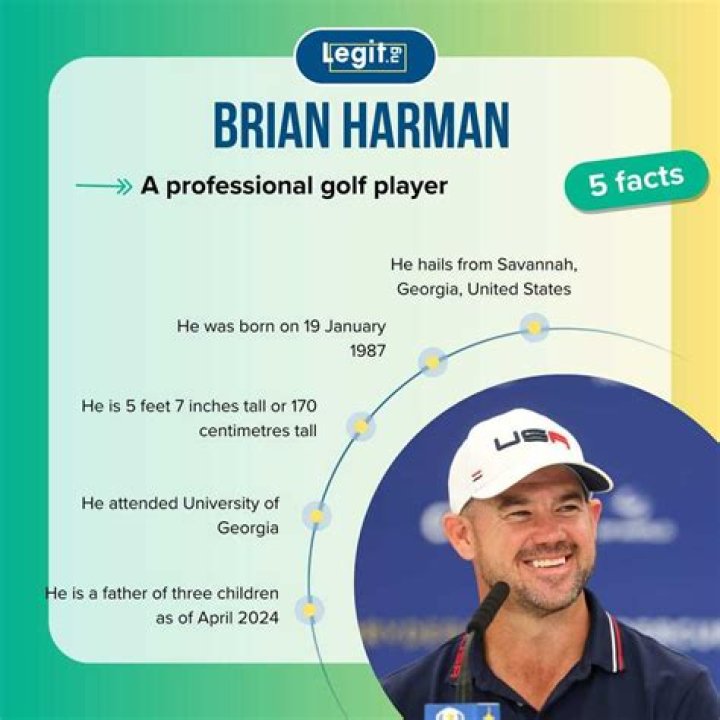 Legit.ng

BRIAN HARMAN

A professional golf player

5 facts

He hails from Savannah, Georgia, United States

He was born on 19 January 1987

He is 5 feet 7 inches tall or 170 centimetres tall

He attended University of Georgia

He is a father of three children as of April 2024

USA